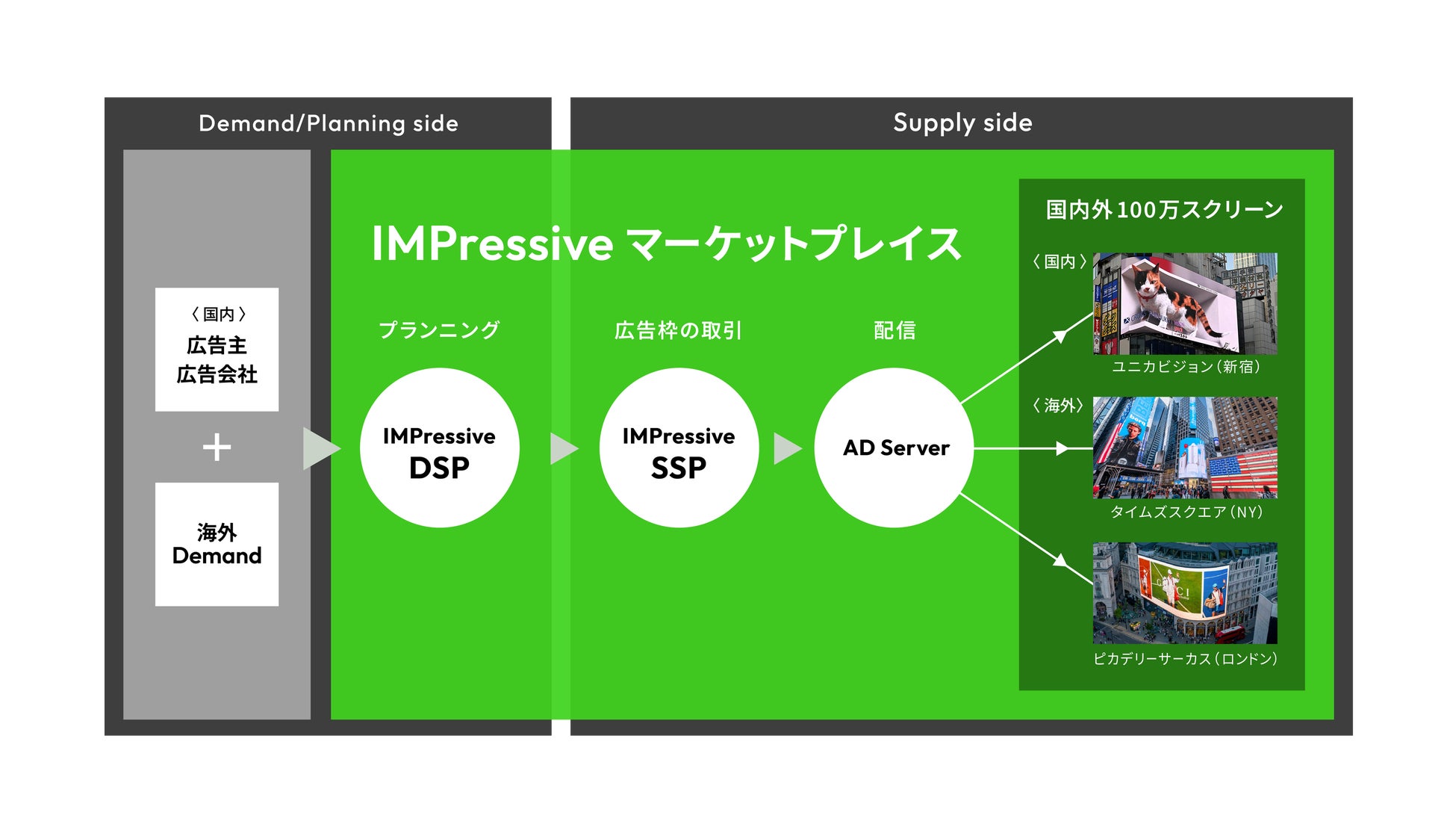 Demand/Planning side

Supply side

〈国内〉
広告主
広告会社

+

海外
Demand

IMPressive マーケットプレイス

プランニング

IMPressive
DSP

広告枠の取引

IMPressive
SSP

配信

AD Server

国内外100万スクリーン

〈国内〉

ユニカビジョン（新宿）

〈海外〉

タイムズスクエア（NY）

ピカデリーサーカス（ロンドン）